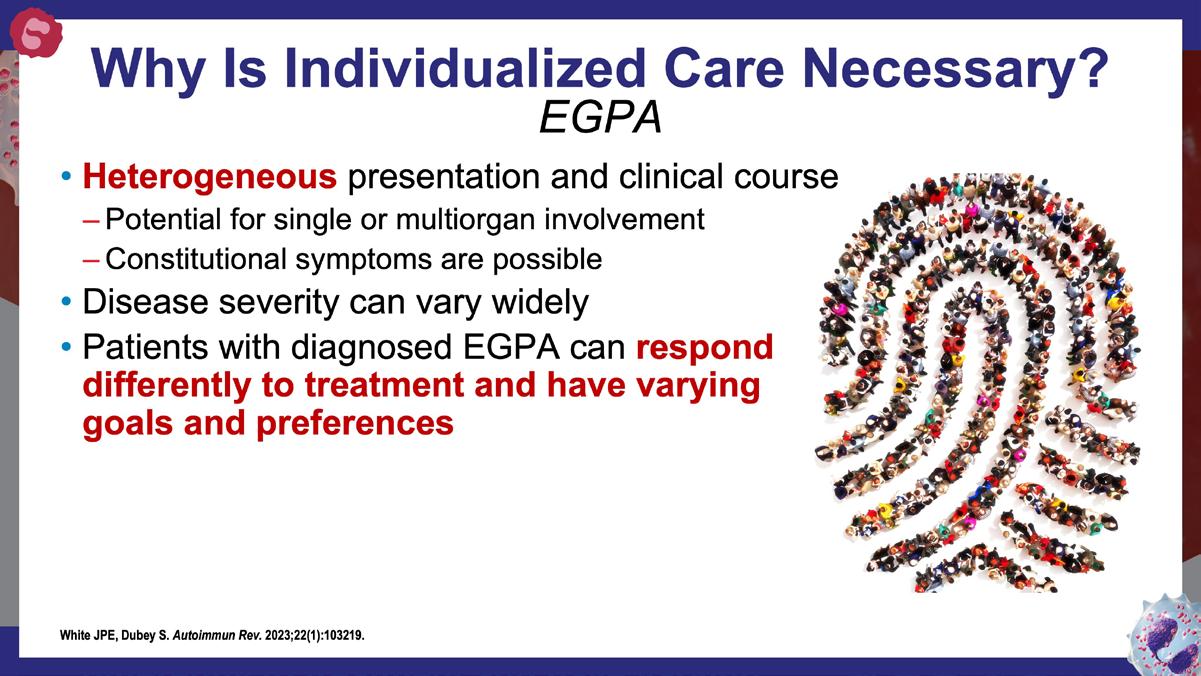 Why Is Individualized Care Necessary?
EGPA

• Heterogeneous presentation and clinical course
– Potential for single or multiorgan involvement
– Constitutional symptoms are possible
• Disease severity can vary widely
• Patients with diagnosed EGPA can respond differently to treatment and have varying goals and preferences

White JPE, Dubey S. Autoimmun Rev. 2023;22(1):103219.